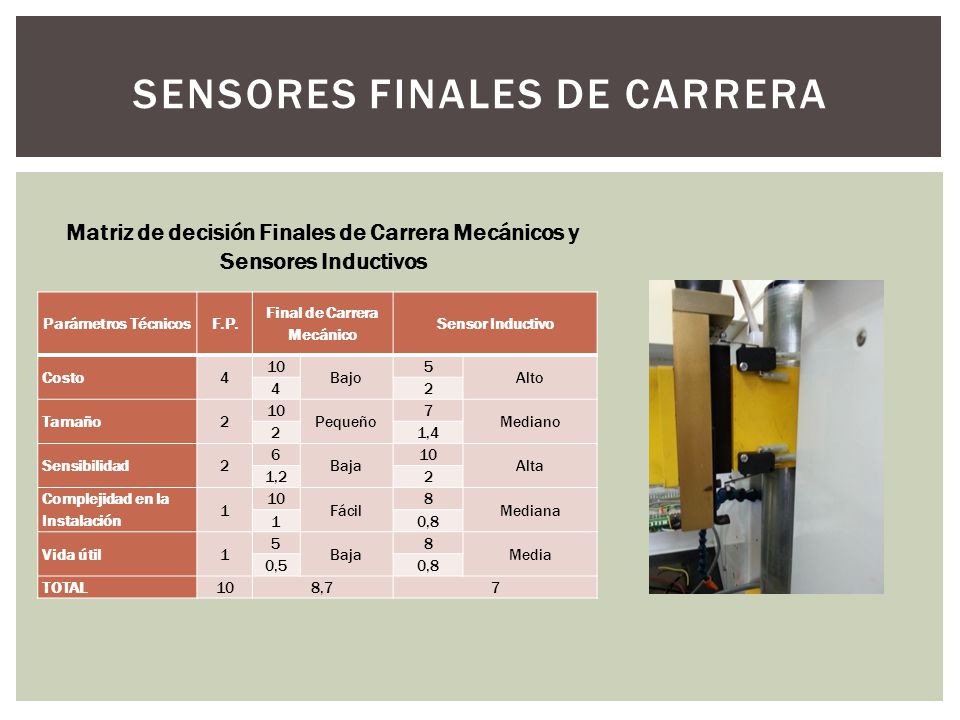 SENSORES FINALES DE CARRERA

Matriz de decisión Finales de Carrera Mecánicos y Sensores Inductivos

| Parámetros Técnicos | F.P. | Final de Carrera Mecánico | | Sensor Inductivo | |
|---|---|---|---|---|---|
| Costo | 4 | 10 | Bajo | 5 | Alto |
| | | 4 | | 2 | |
| Tamaño | 2 | 10 | Pequeño | 7 | Mediano |
| | | 2 | | 1,4 | |
| Sensibilidad | 2 | 6 | Baja | 10 | Alta |
| | | 1,2 | | 2 | |
| Complejidad en la Instalación | 1 | 10 | Fácil | 8 | Mediana |
| | | 1 | | 0,8 | |
| Vida útil | 1 | 5 | Baja | 8 | Media |
| | | 0,5 | | 0,8 | |
| TOTAL | 10 | 8,7 | | 7 | |